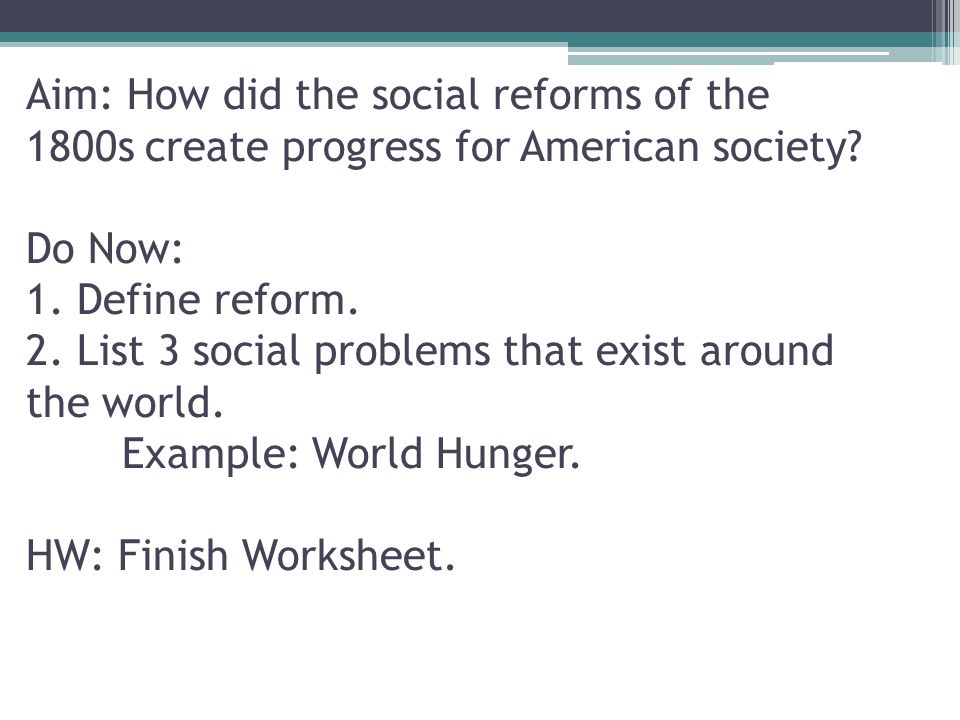 Aim: How did the social reforms of the 1800s create progress for American society?

Do Now:
1. Define reform.
2. List 3 social problems that exist around the world.
Example: World Hunger.

HW: Finish Worksheet.